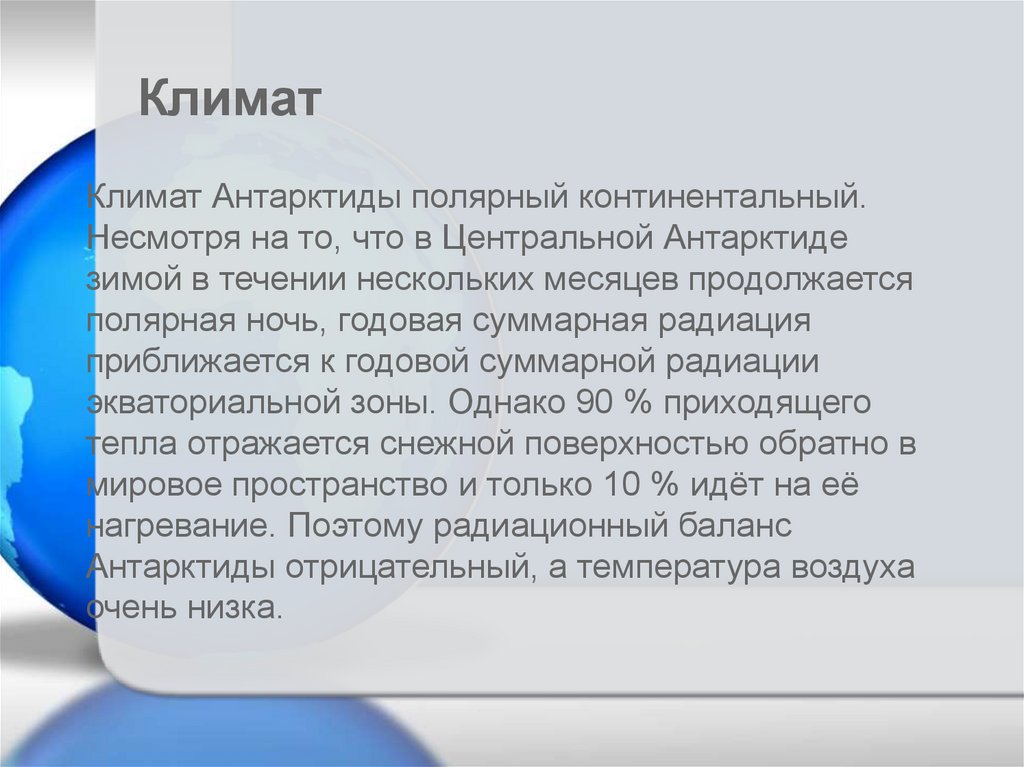 Климат

Климат Антарктиды полярный континентальный. Несмотря на то, что в Центральной Антарктиде зимой в течении нескольких месяцев продолжается полярная ночь, годовая суммарная радиация приближается к годовой суммарной радиации экваториальной зоны. Однако 90 % приходящего тепла отражается снежной поверхностью обратно в мировое пространство и только 10 % идёт на её нагревание. Поэтому радиационный баланс Антарктиды отрицательный, а температура воздуха очень низка.